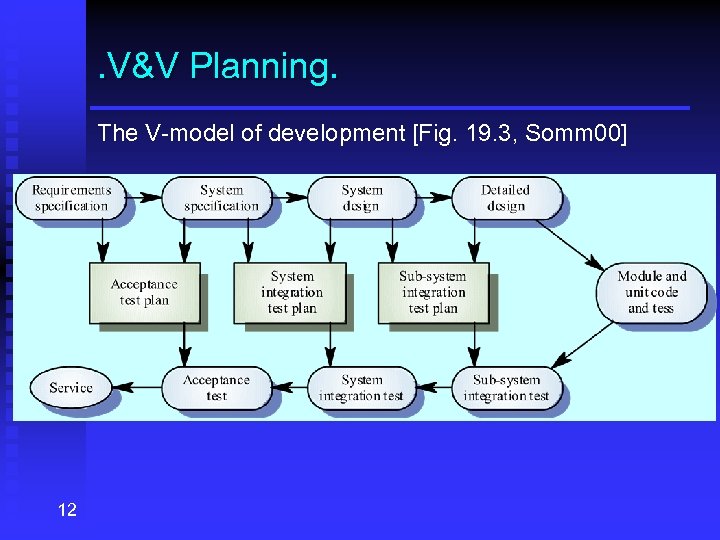 .V&V Planning.

The V-model of development [Fig. 19.3, Somm00]

Requirements specification

System specification

System design

Detailed design

Acceptance test plan

System integration test plan

Sub-system integration test plan

Module and unit code and tess

Service

Acceptance test

System integration test

Sub-system integration test

12